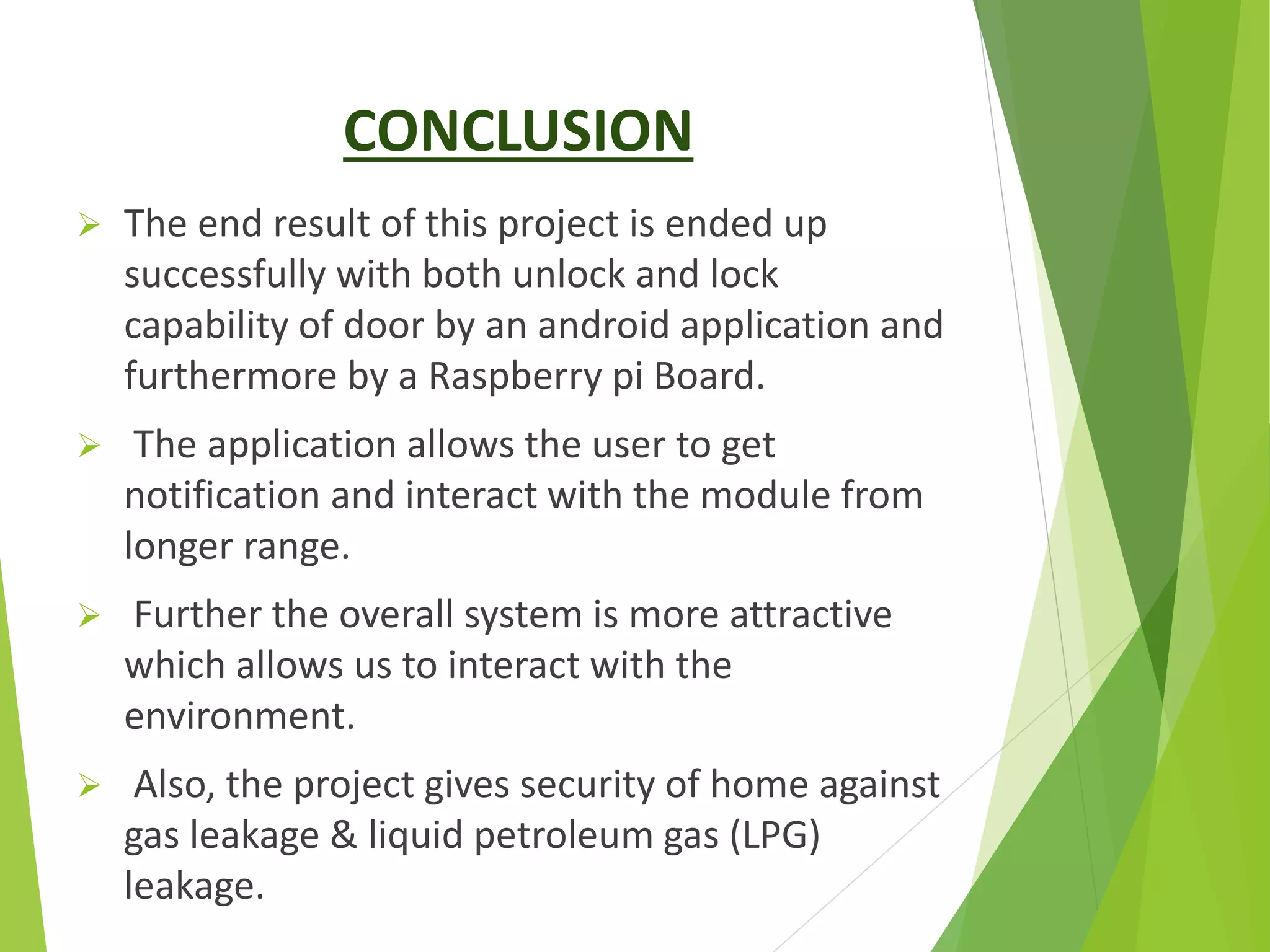 CONCLUSION

➢ The end result of this project is ended up successfully with both unlock and lock capability of door by an android application and furthermore by a Raspberry pi Board.

➢ The application allows the user to get notification and interact with the module from longer range.

➢ Further the overall system is more attractive which allows us to interact with the environment.

➢ Also, the project gives security of home against gas leakage & liquid petroleum gas (LPG) leakage.